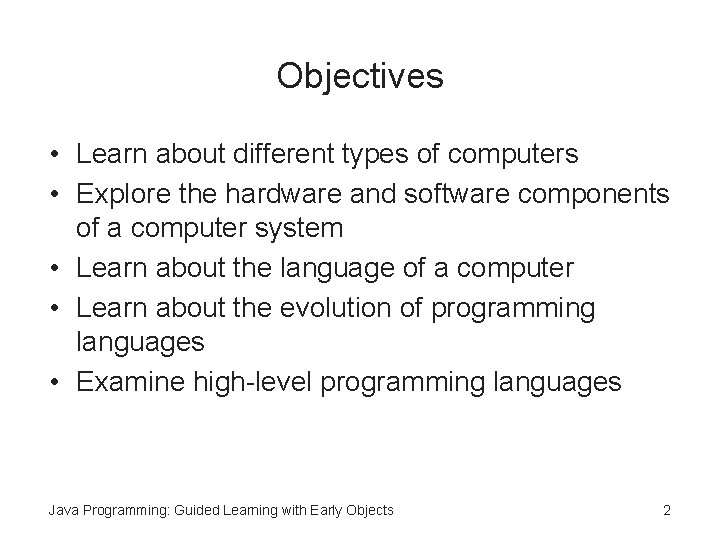 Objectives

• Learn about different types of computers
• Explore the hardware and software components of a computer system
• Learn about the language of a computer
• Learn about the evolution of programming languages
• Examine high-level programming languages

Java Programming: Guided Learning with Early Objects

2